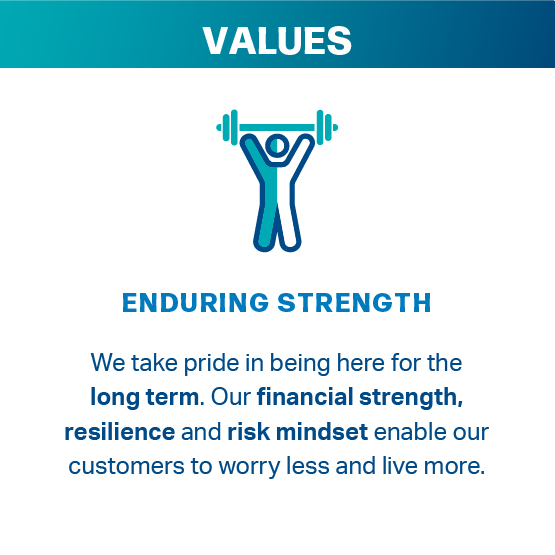 VALUES

ENDURING STRENGTH

We take pride in being here for the long term. Our financial strength, resilience and risk mindset enable our customers to worry less and live more.